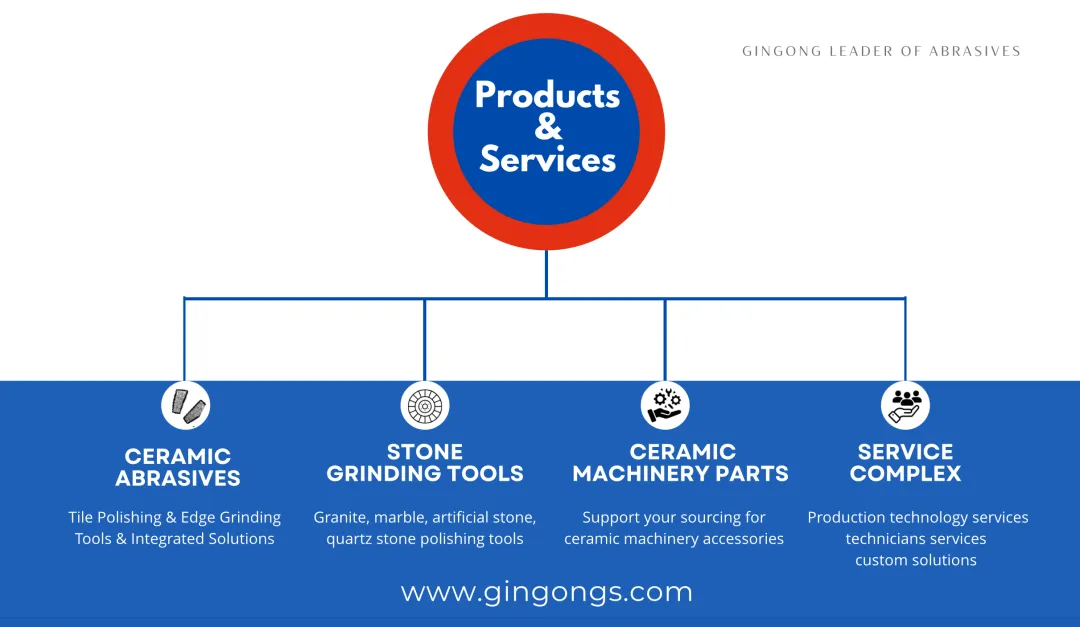 GINGONG LEADER OF ABRASIVES

Products & Services

CERAMIC ABRASIVES

Tile Polishing & Edge Grinding Tools & Integrated Solutions

STONE GRINDING TOOLS

Granite, marble, artificial stone, quartz stone polishing tools

CERAMIC MACHINERY PARTS

Support your sourcing for ceramic machinery accessories

SERVICE COMPLEX

Production technology services technicians services custom solutions

www.gingongs.com